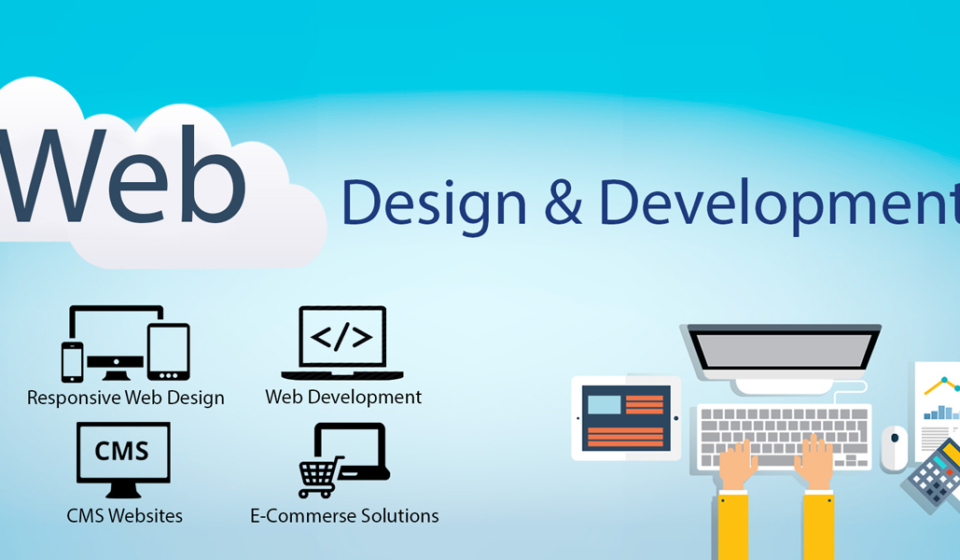 Web
Design & Development

</>

Responsive Web Design

Web Development

CMS

CMS Websites

E-Commerse Solutions